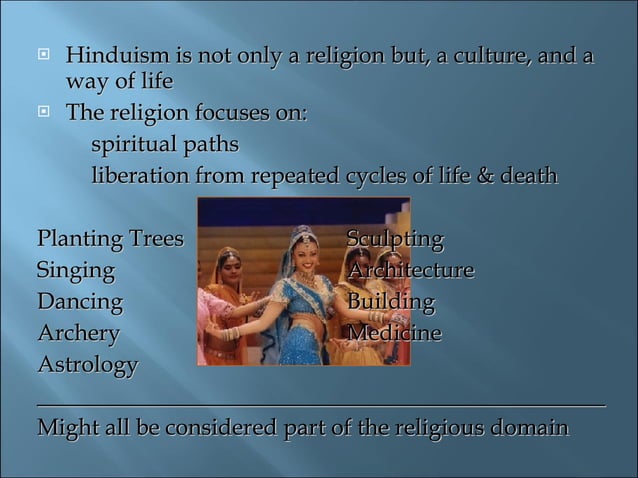 Hinduism is not only a religion but, a culture, and a way of life

The religion focuses on:

spiritual paths

liberation from repeated cycles of life & death

Planting Trees
Singing
Dancing
Archery
Astrology

Sculpting
Architecture
Building
Medicine

Might all be considered part of the religious domain